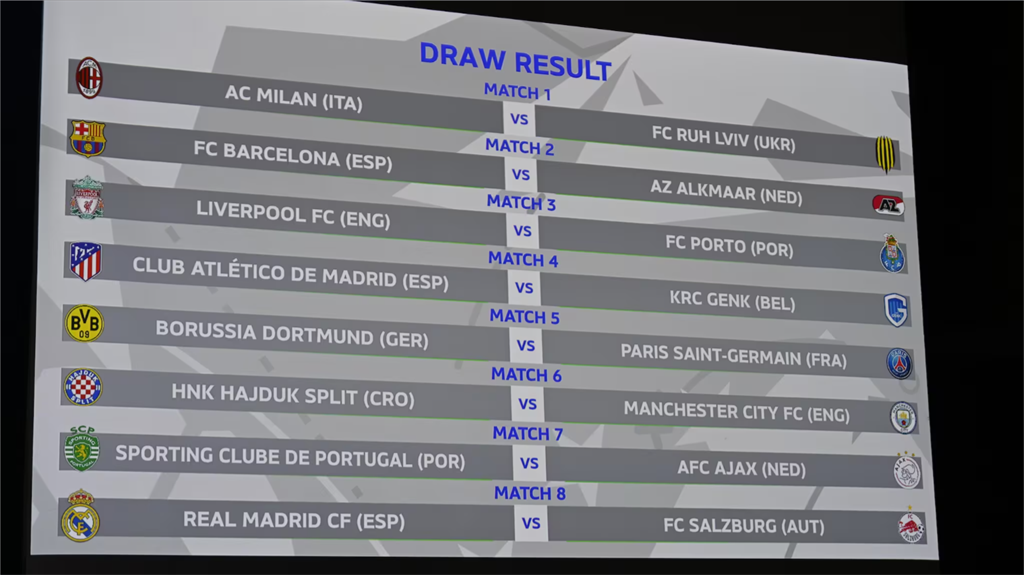 DRAW RESULT

MATCH 1
AC MILAN (ITA) VS FC RUH LVIV (UKR)

MATCH 2
FC BARCELONA (ESP) VS AZ ALKMAAR (NED)

MATCH 3
LIVERPOOL FC (ENG) VS FC PORTO (POR)

MATCH 4
CLUB ATLÉTICO DE MADRID (ESP) VS KRC GENK (BEL)

MATCH 5
BORUSSIA DORTMUND (GER) VS PARIS SAINT-GERMAIN (FRA)

MATCH 6
HNK HAJDUK SPLIT (CRO) VS MANCHESTER CITY FC (ENG)

MATCH 7
SPORTING CLUBE DE PORTUGAL (POR) VS AFC AJAX (NED)

MATCH 8
REAL MADRID CF (ESP) VS FC SALZBURG (AUT)